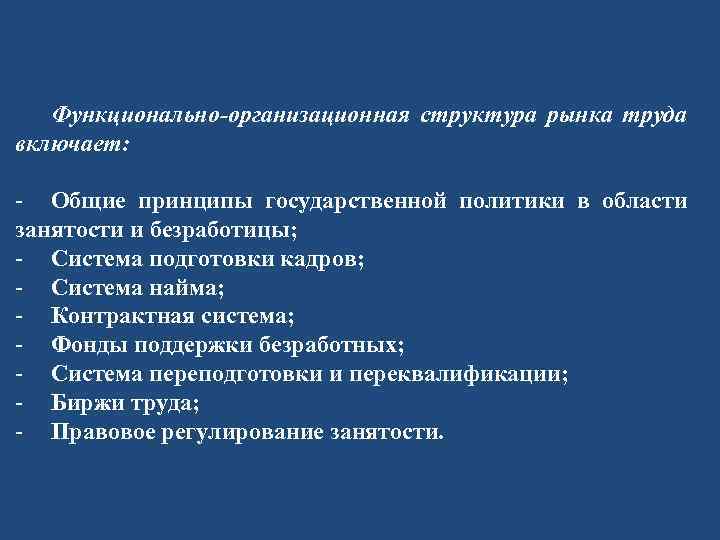 Функционально-организационная структура рынка труда включает:

- Общие принципы государственной политики в области занятости и безработицы;
- Система подготовки кадров;
- Система найма;
- Контрактная система;
- Фонды поддержки безработных;
- Система переподготовки и переквалификации;
- Биржи труда;
- Правовое регулирование занятости.